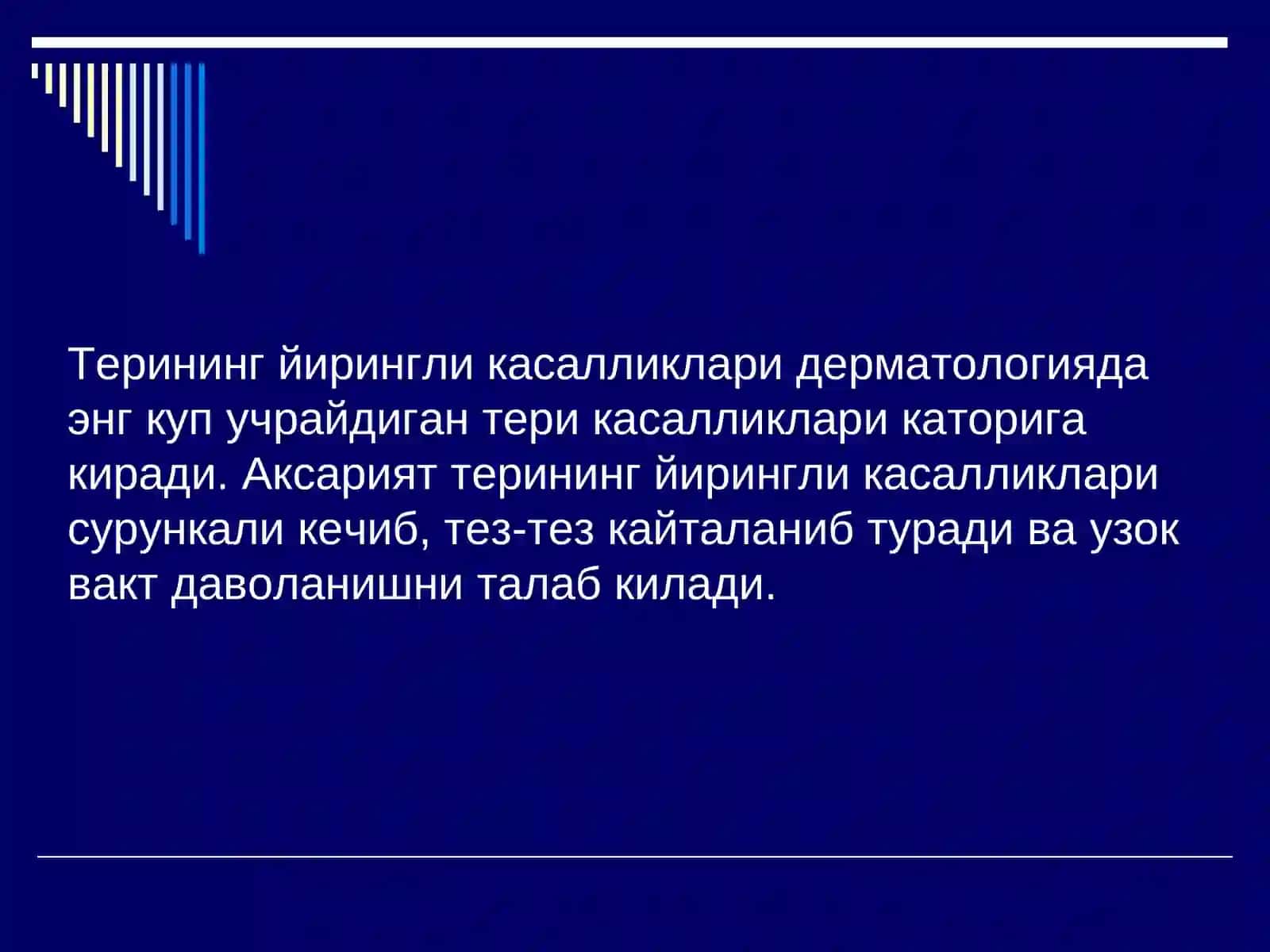 Терининг йирингли касалликлари дерматологияда энг куп учрайдиган тери касалликлари каторига киради. Аксарият терининг йирингли касалликлари сурункали кечиб, тез-тез кайталаниб туради ва узок вакт даволанишни талаб килади.